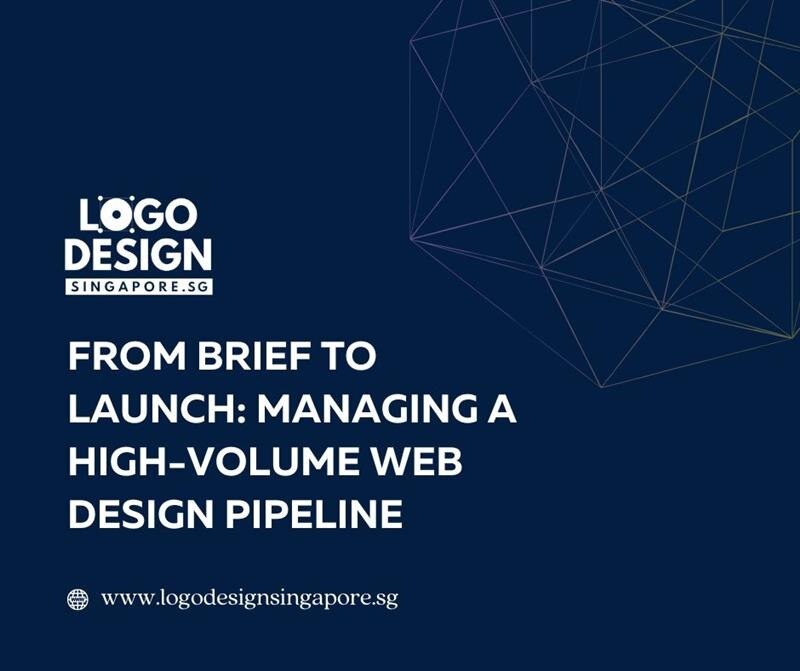 LOGO DESIGN
SINGAPORE.SG

FROM BRIEF TO LAUNCH: MANAGING A HIGH-VOLUME WEB DESIGN PIPELINE

www.logodesignsingapore.sg